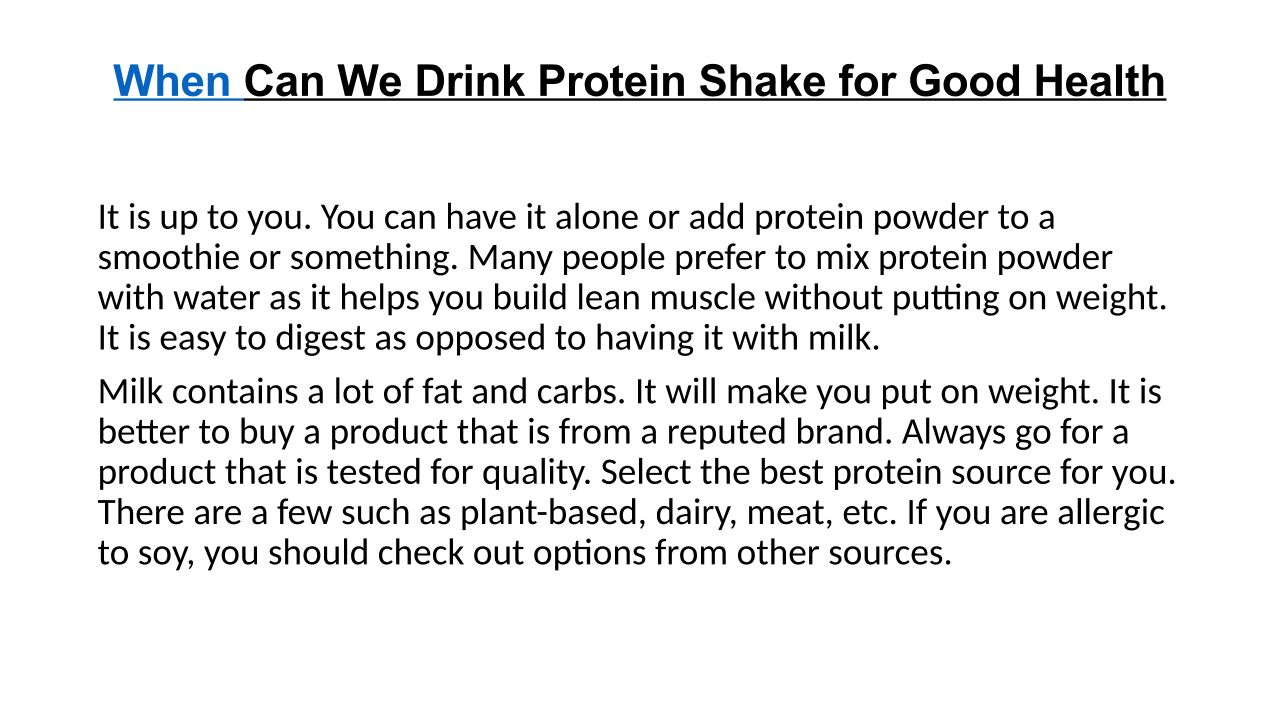 When Can We Drink Protein Shake for Good Health

It is up to you. You can have it alone or add protein powder to a smoothie or something. Many people prefer to mix protein powder with water as it helps you build lean muscle without putting on weight. It is easy to digest as opposed to having it with milk.

Milk contains a lot of fat and carbs. It will make you put on weight. It is better to buy a product that is from a reputed brand. Always go for a product that is tested for quality. Select the best protein source for you. There are a few such as plant-based, dairy, meat, etc. If you are allergic to soy, you should check out options from other sources.